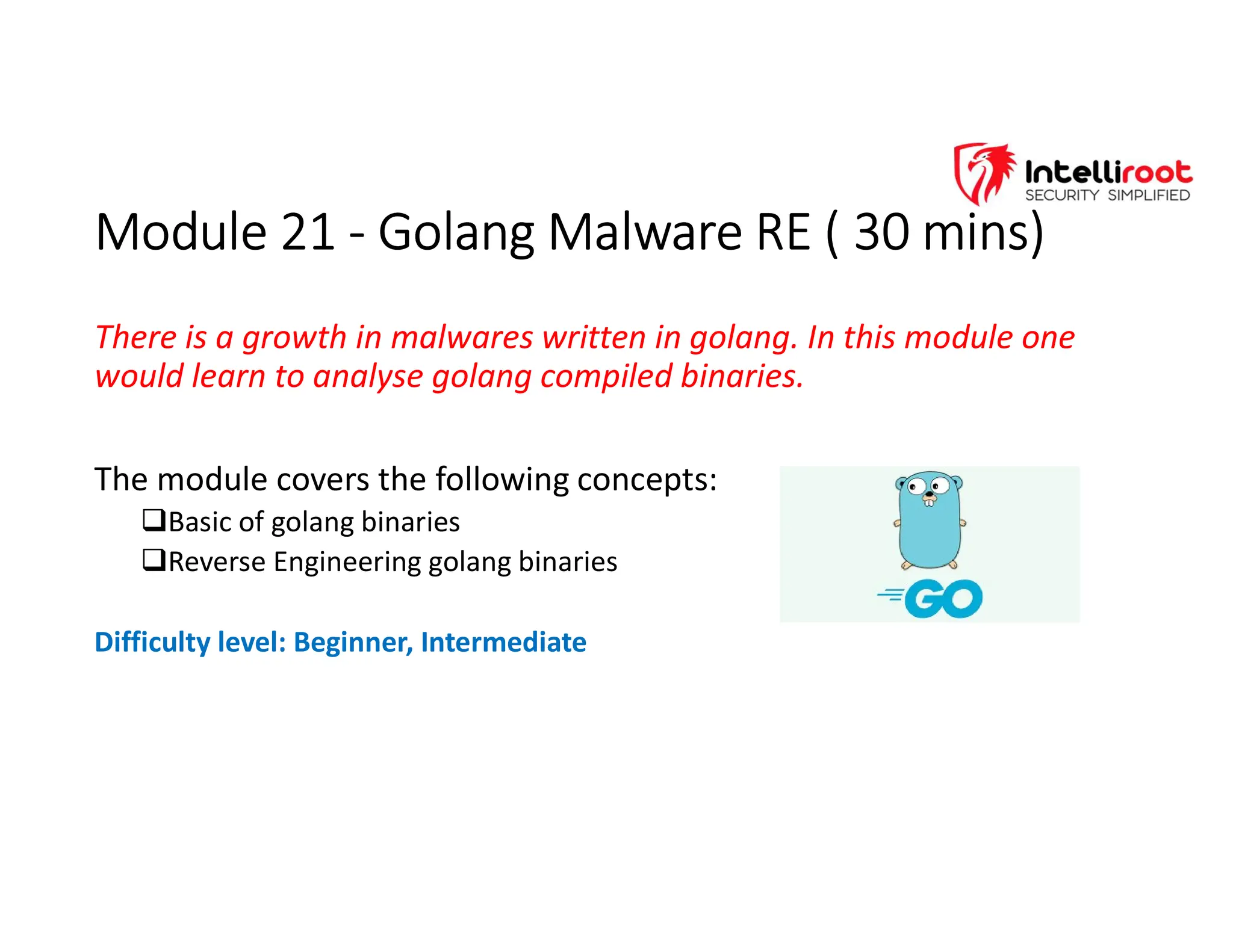 Intelliroot
SECURITY SIMPLIFIED

Module 21 - Golang Malware RE ( 30 mins)

There is a growth in malwares written in golang. In this module one would learn to analyse golang compiled binaries.

The module covers the following concepts:
❑Basic of golang binaries
❑Reverse Engineering golang binaries

GO

Difficulty level: Beginner, Intermediate